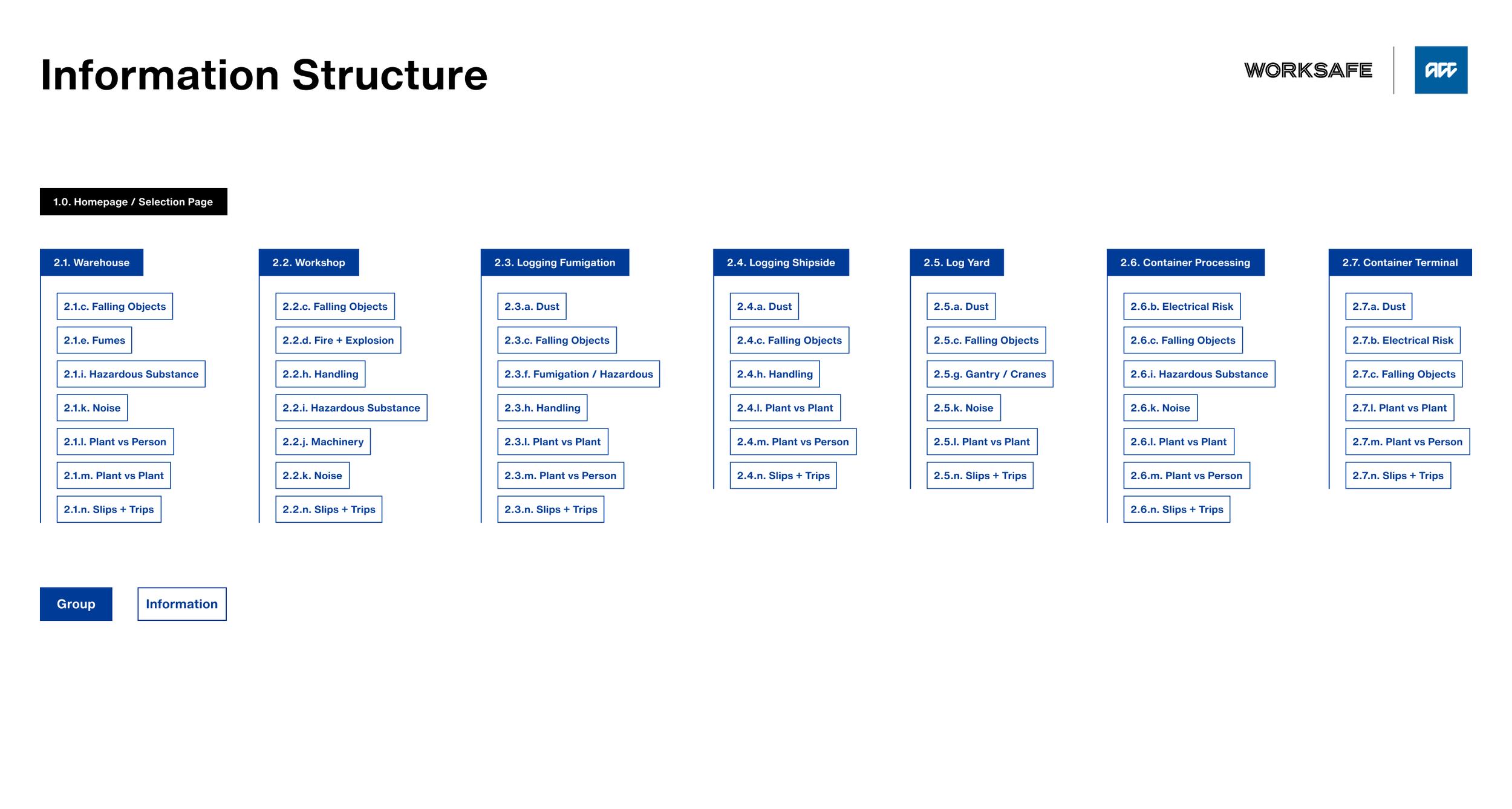 Information Structure

WORKSAFE

ACC

1.0. Homepage / Selection Page

2.1. Warehouse

2.1.c. Falling Objects
2.1.e. Fumes
2.1.i. Hazardous Substance
2.1.k. Noise
2.1.l. Plant vs Person
2.1.m. Plant vs Plant
2.1.n. Slips + Trips

2.2. Workshop

2.2.c. Falling Objects
2.2.d. Fire + Explosion
2.2.h. Handling
2.2.i. Hazardous Substance
2.2.j. Machinery
2.2.k. Noise
2.2.n. Slips + Trips

2.3. Logging Fumigation

2.3.a. Dust
2.3.c. Falling Objects
2.3.f. Fumigation / Hazardous
2.3.h. Handling
2.3.l. Plant vs Plant
2.3.m. Plant vs Person
2.3.n. Slips + Trips

2.4. Logging Shipside

2.4.a. Dust
2.4.c. Falling Objects
2.4.h. Handling
2.4.l. Plant vs Plant
2.4.m. Plant vs Person
2.4.n. Slips + Trips

2.5. Log Yard

2.5.a. Dust
2.5.c. Falling Objects
2.5.g. Gantry / Cranes
2.5.k. Noise
2.5.l. Plant vs Plant
2.5.n. Slips + Trips

2.6. Container Processing

2.6.b. Electrical Risk
2.6.c. Falling Objects
2.6.i. Hazardous Substance
2.6.k. Noise
2.6.l. Plant vs Plant
2.6.m. Plant vs Person
2.6.n. Slips + Trips

2.7. Container Terminal

2.7.a. Dust
2.7.b. Electrical Risk
2.7.c. Falling Objects
2.7.l. Plant vs Plant
2.7.m. Plant vs Person
2.7.n. Slips + Trips

Group

Information